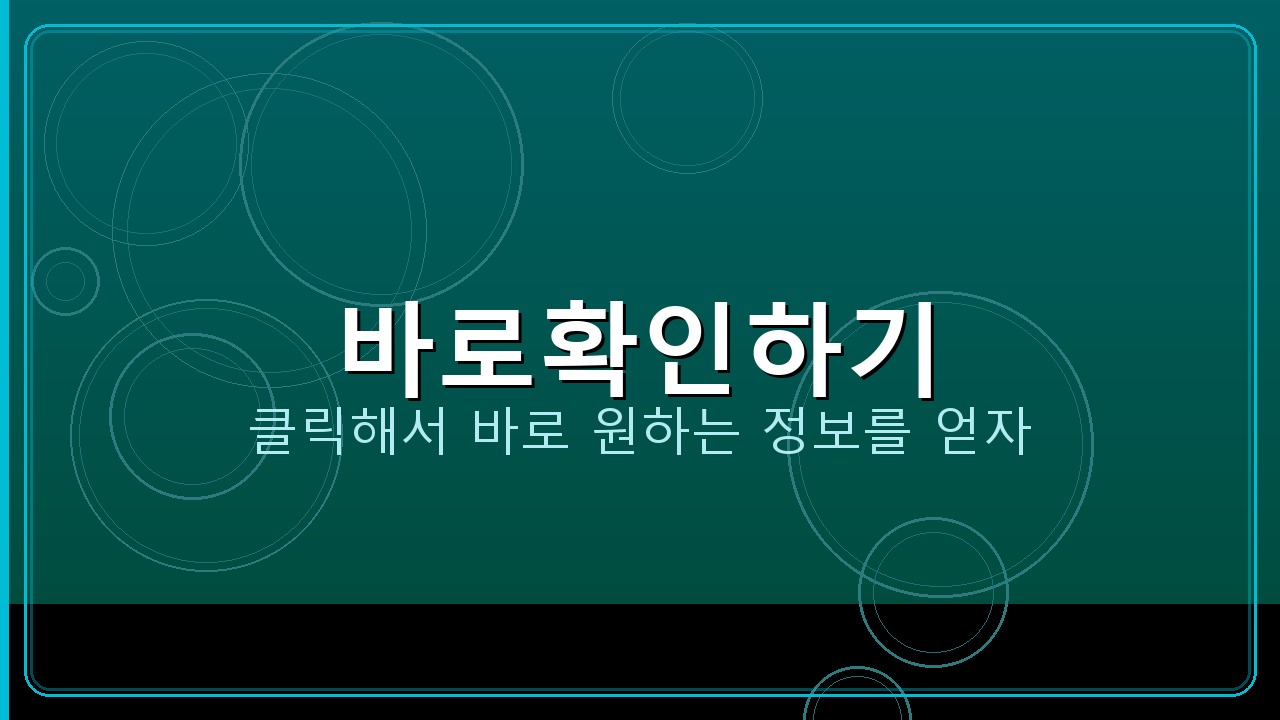 바로확인하기
클릭해서 바로 원하는 정보를 얻자